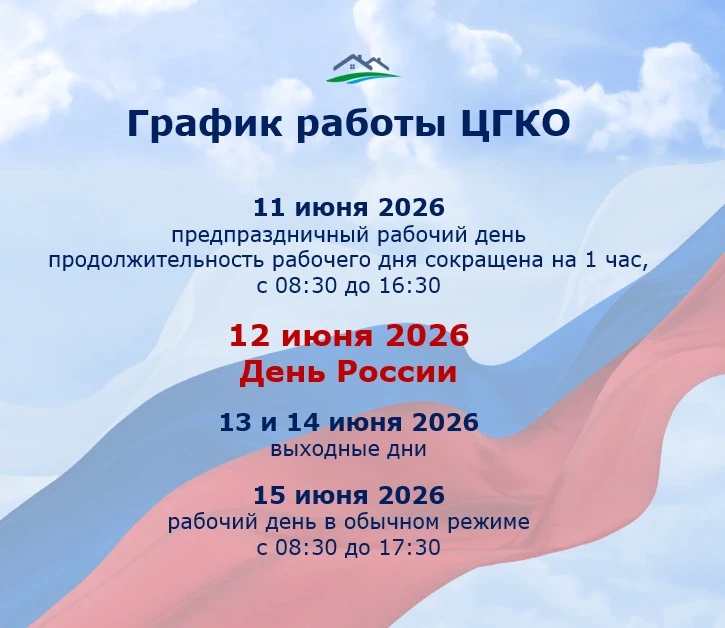 График работы ЦГКО

11 июня 2026
предпраздничный рабочий день
продолжительность рабочего дня сокращена на 1 час,
с 08:30 до 16:30

12 июня 2026
День России

13 и 14 июня 2026
выходные дни

15 июня 2026
рабочий день в обычном режиме
с 08:30 до 17:30